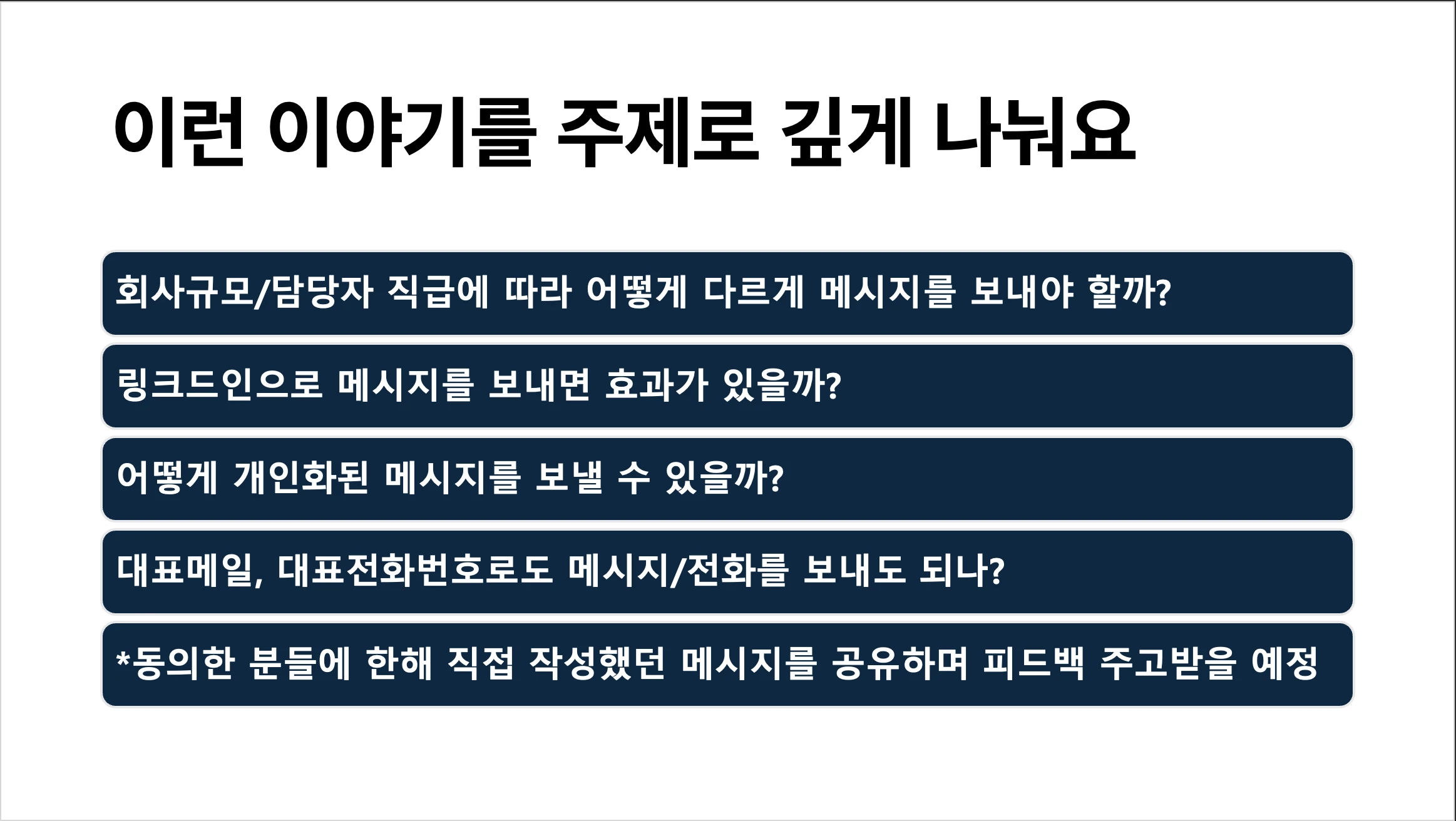 이런 이야기를 주제로 깊게 나눠요

회사규모/담당자 직급에 따라 어떻게 다르게 메시지를 보내야 할까?

링크드인으로 메시지를 보내면 효과가 있을까?

어떻게 개인화된 메시지를 보낼 수 있을까?

대표메일, 대표전화번호로도 메시지/전화를 보내도 되나?

*동의한 분들에 한해 직접 작성했던 메시지를 공유하며 피드백 주고받을 예정